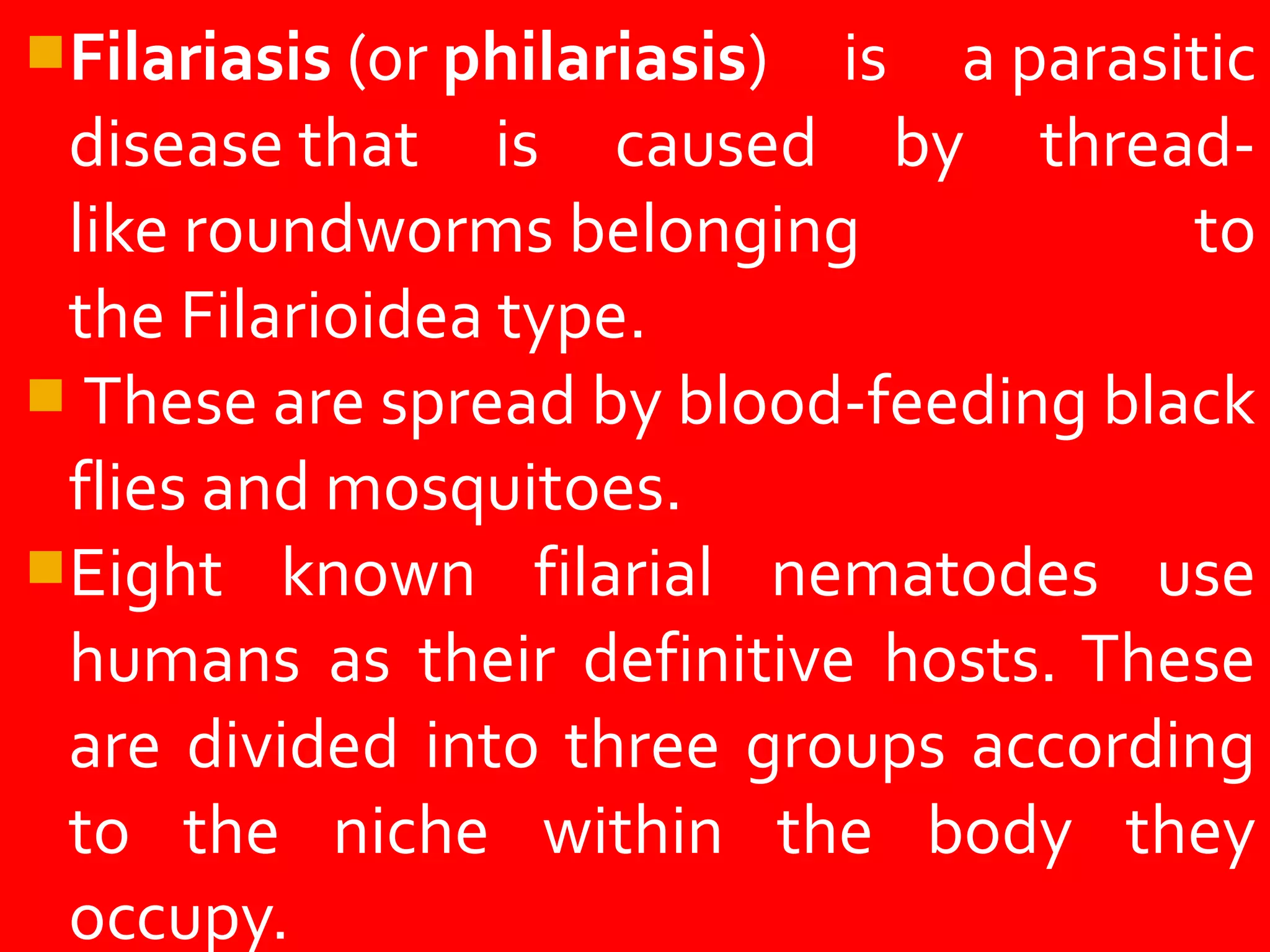 Filariasis (or philariasis) is a parasitic disease that is caused by thread-like roundworms belonging to the Filarioidea type.

These are spread by blood-feeding black flies and mosquitoes.

Eight known filarial nematodes use humans as their definitive hosts. These are divided into three groups according to the niche within the body they occupy.